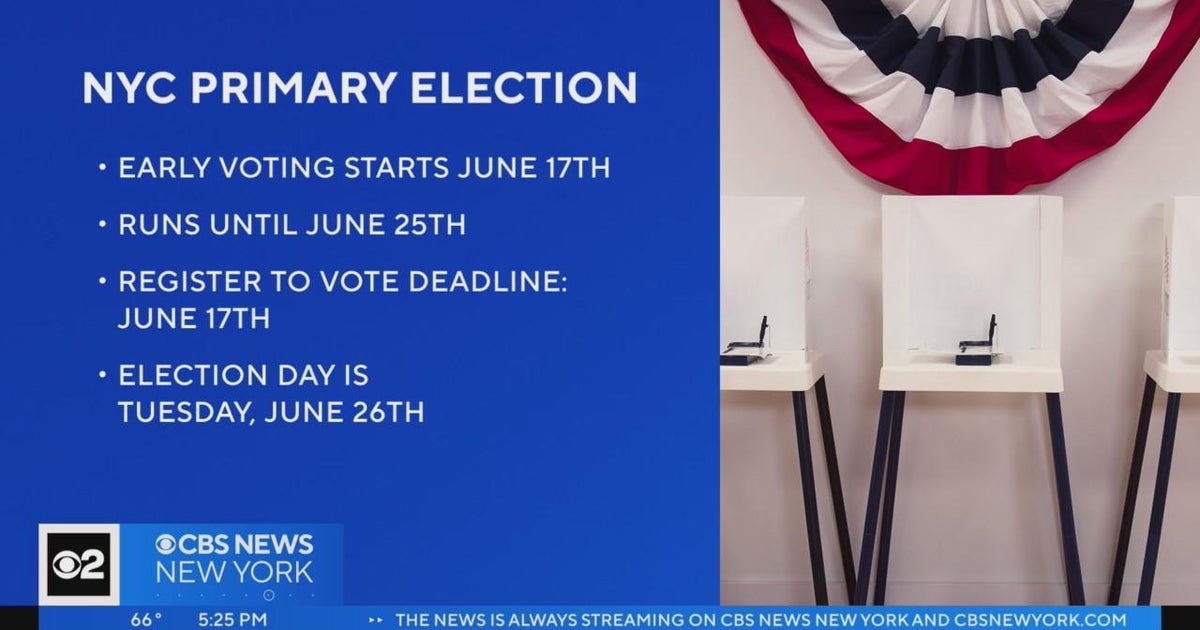 NYC PRIMARY ELECTION

• EARLY VOTING STARTS JUNE 17TH

• RUNS UNTIL JUNE 25TH

• REGISTER TO VOTE DEADLINE: JUNE 17TH

• ELECTION DAY IS TUESDAY, JUNE 26TH

2

CBS NEWS NEW YORK

66° 5:25 PM

THE NEWS IS ALWAYS STREAMING ON CBS NEWS NEW YORK AND CBSNEWYORK.COM